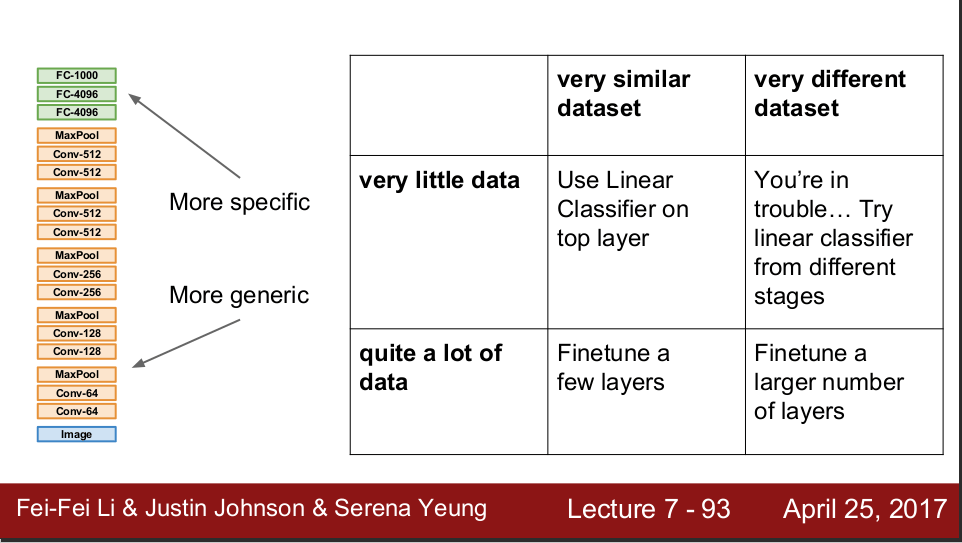 FC-1000
FC-4096
FC-4096
MaxPool
Conv-512
Conv-512
MaxPool
Conv-512
Conv-512
MaxPool
Conv-256
Conv-256
MaxPool
Conv-128
Conv-128
MaxPool
Conv-64
Conv-64
Image

More specific

More generic

| | very similar dataset | very different dataset |
|---|---|---|
| very little data | Use Linear Classifier on top layer | You're in trouble… Try linear classifier from different stages |
| quite a lot of data | Finetune a few layers | Finetune a larger number of layers |

Fei-Fei Li & Justin Johnson & Serena Yeung    Lecture 7 - 93    April 25, 2017